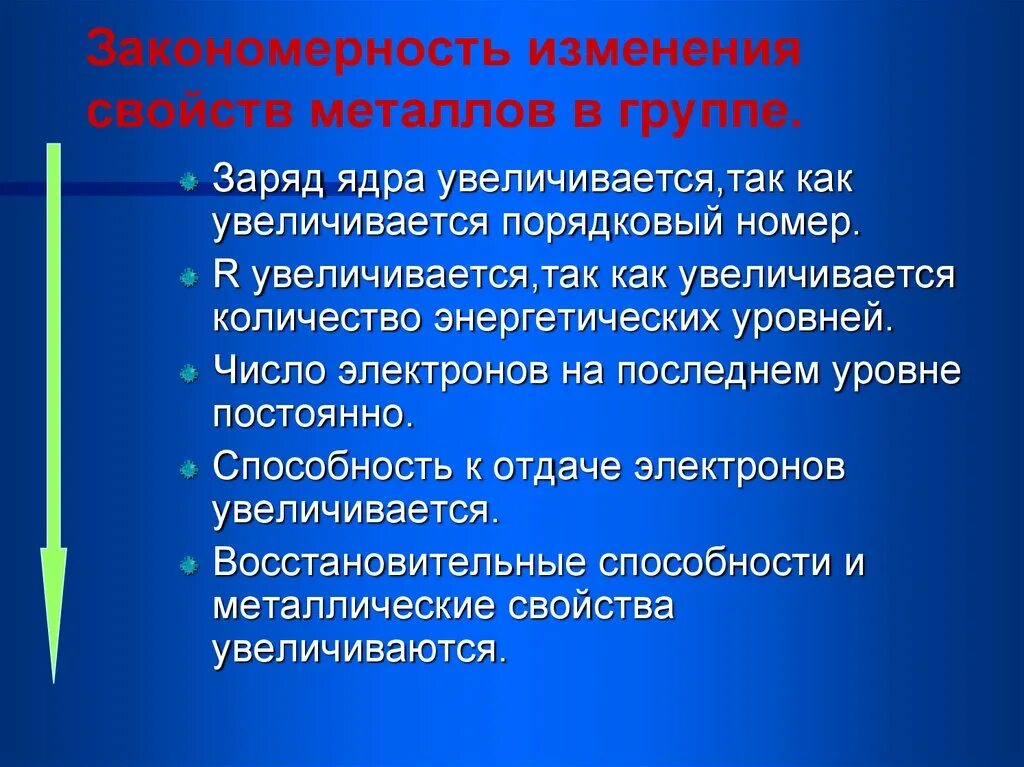 Закономерность изменения свойств металлов в группе.

Заряд ядра увеличивается,так как увеличивается порядковый номер.

R увеличивается,так как увеличивается количество энергетических уровней.

Число электронов на последнем уровне постоянно.

Способность к отдаче электронов увеличивается.

Восстановительные способности и металлические свойства увеличиваются.